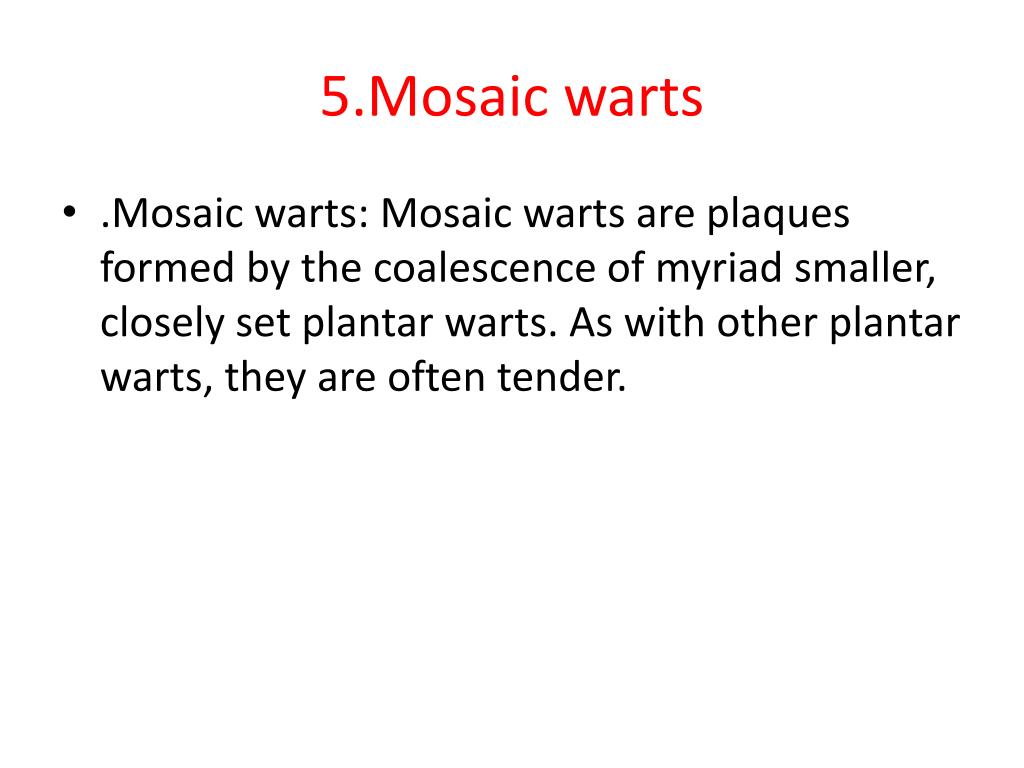 5.Mosaic warts

• .Mosaic warts: Mosaic warts are plaques formed by the coalescence of myriad smaller, closely set plantar warts. As with other plantar warts, they are often tender.